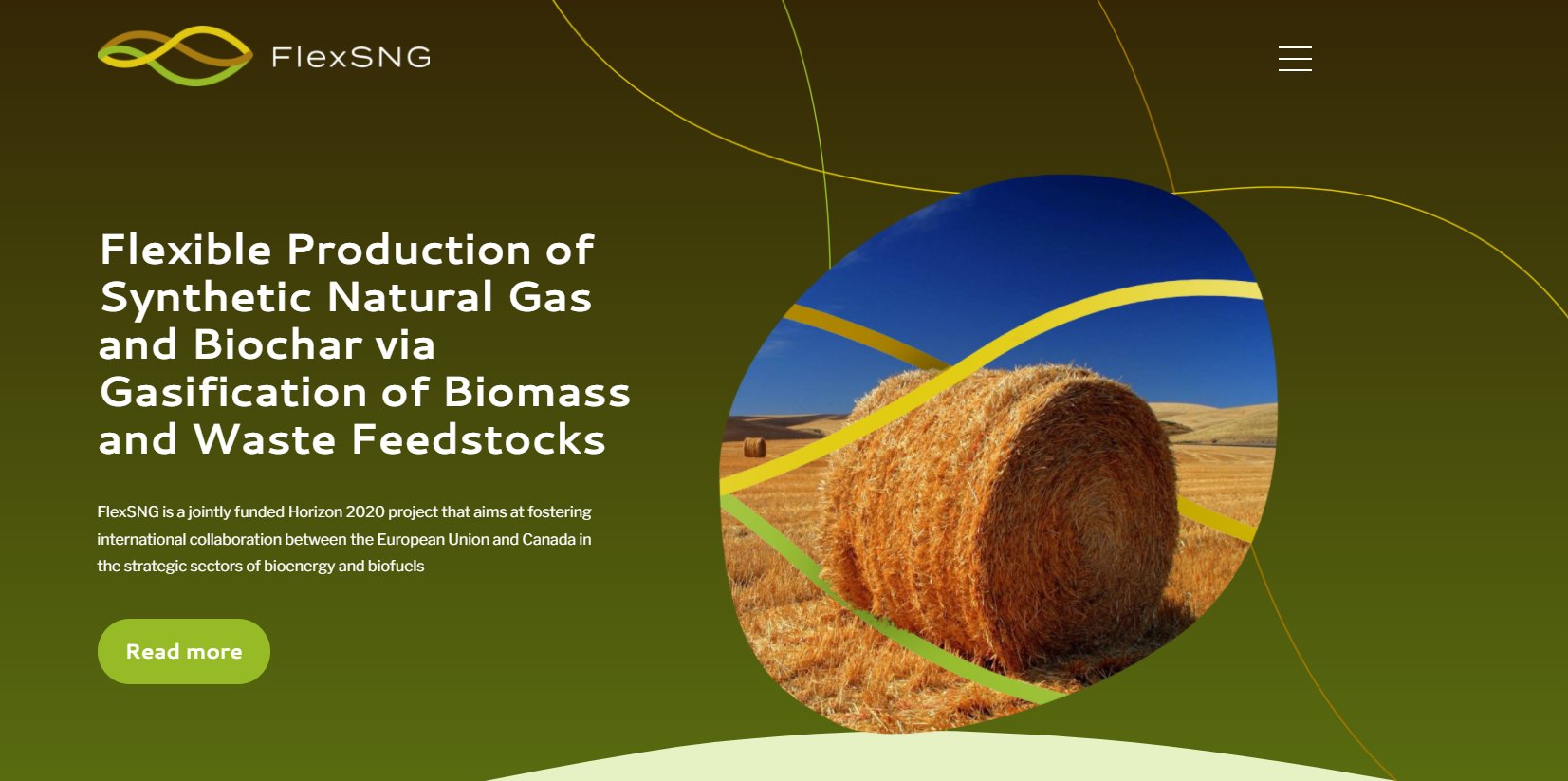 FlexSNG

Flexible Production of Synthetic Natural Gas and Biochar via Gasification of Biomass and Waste Feedstocks

FlexSNG is a jointly funded Horizon 2020 project that aims at fostering international collaboration between the European Union and Canada in the strategic sectors of bioenergy and biofuels

Read more